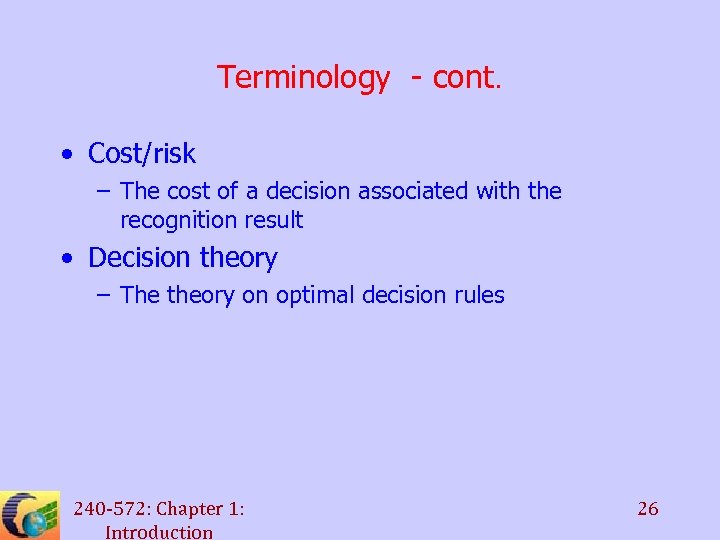 Terminology - cont.

• Cost/risk
– The cost of a decision associated with the recognition result
• Decision theory
– The theory on optimal decision rules

240-572: Chapter 1: Introduction

26